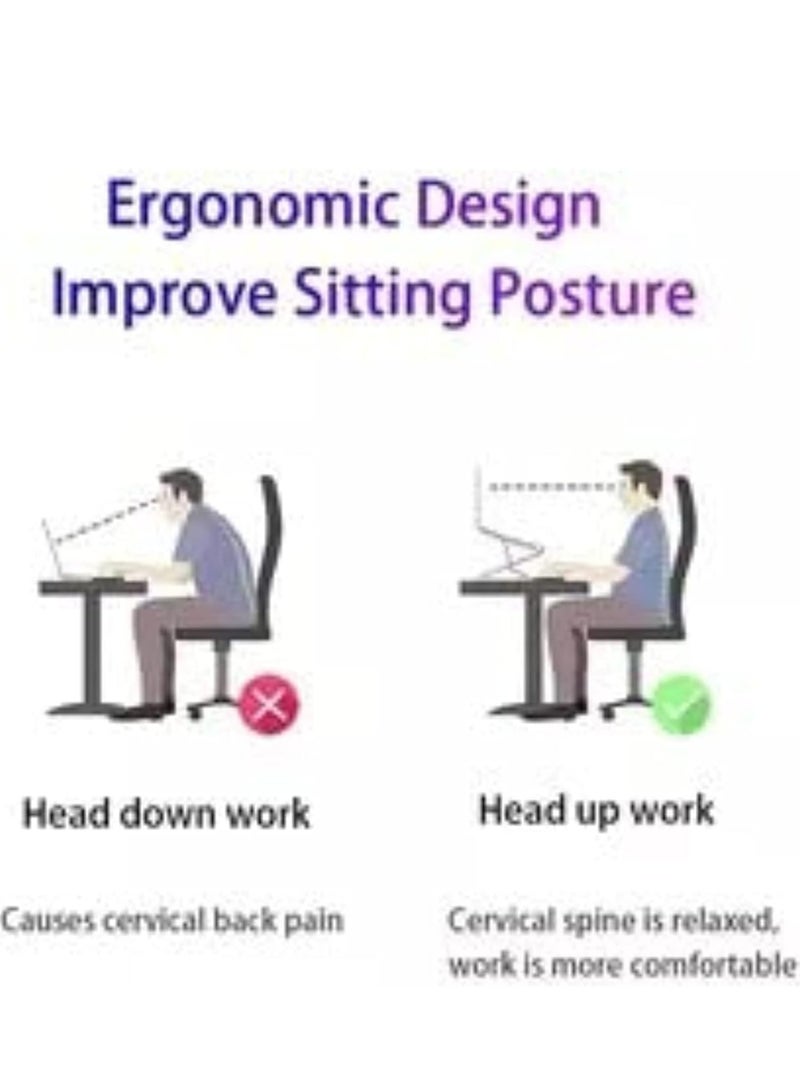 Ergonomic Design
Improve Sitting Posture

Head down work

Causes cervical back pain

Head up work

Cervical spine is relaxed, work is more comfortable